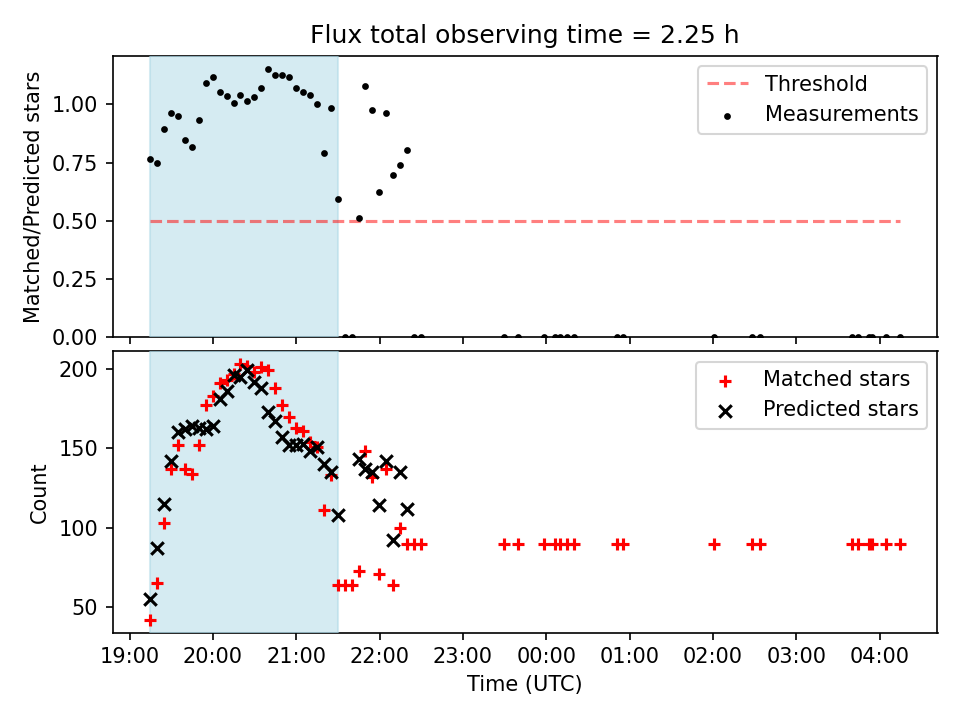 Flux total observing time = 2.25 h

Matched/Predicted stars

1.00
0.75
0.50
0.25
0.00

Threshold
Measurements

Count

200
150
100
50

Matched stars
Predicted stars

19:00 20:00 21:00 22:00 23:00 00:00 01:00 02:00 03:00 04:00

Time (UTC)